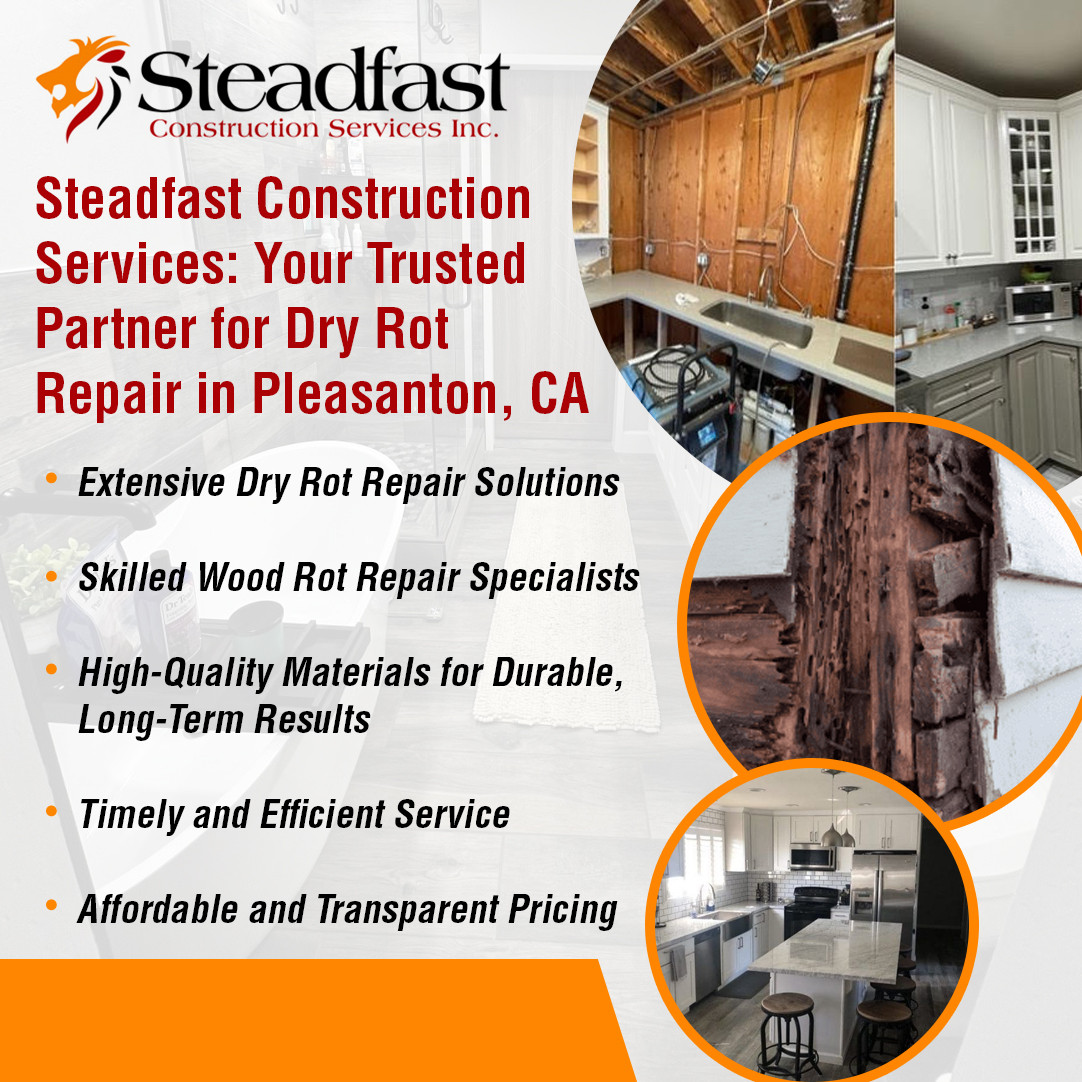 Steadfast
Construction Services Inc.

Steadfast Construction Services: Your Trusted Partner for Dry Rot Repair in Pleasanton, CA

• Extensive Dry Rot Repair Solutions

• Skilled Wood Rot Repair Specialists

• High-Quality Materials for Durable, Long-Term Results

• Timely and Efficient Service

• Affordable and Transparent Pricing